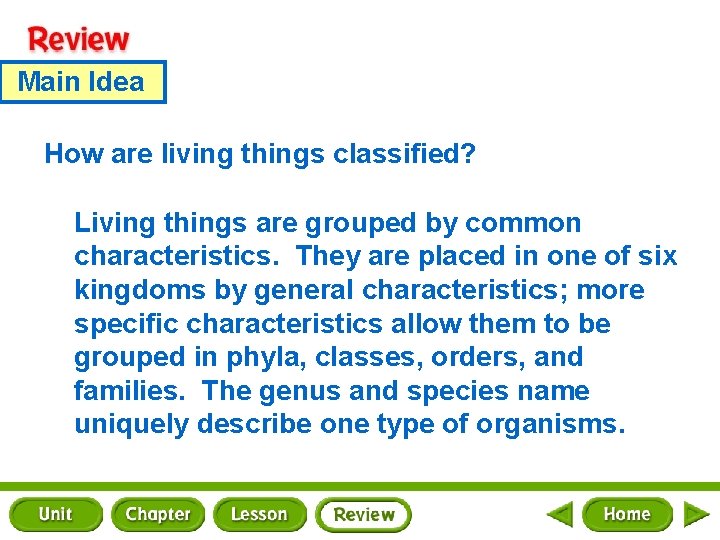 Review
Main Idea

How are living things classified?

Living things are grouped by common characteristics. They are placed in one of six kingdoms by general characteristics; more specific characteristics allow them to be grouped in phyla, classes, orders, and families. The genus and species name uniquely describe one type of organisms.

Unit Chapter Lesson Review Home